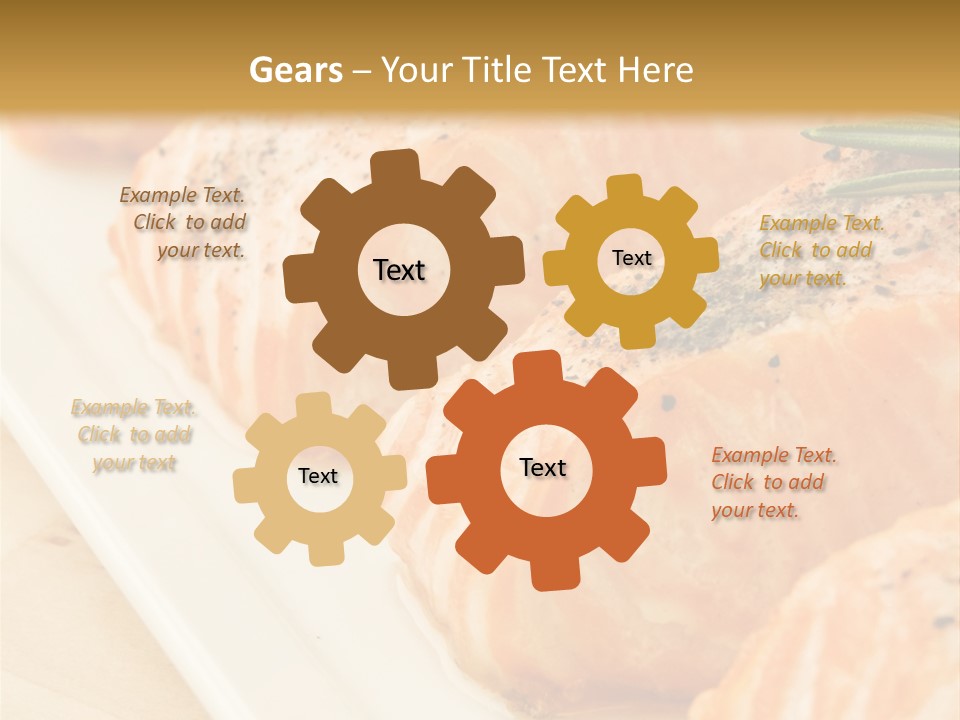 Gears – Your Title Text Here

Example Text. Click to add your text.

Text

Text

Example Text. Click to add your text.

Example Text. Click to add your text

Text

Text

Example Text. Click to add your text.